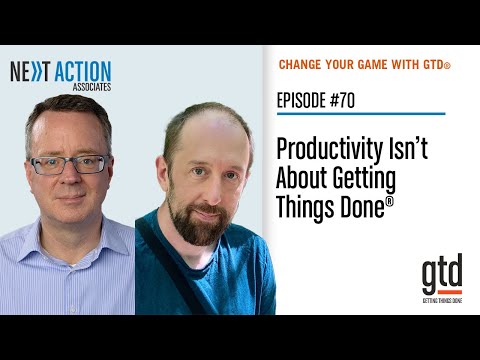 NEXT ACTION
ASSOCIATES

CHANGE YOUR GAME WITH GTD®

EPISODE #70

Productivity Isn't About Getting Things Done®

gtd
GETTING THINGS DONE